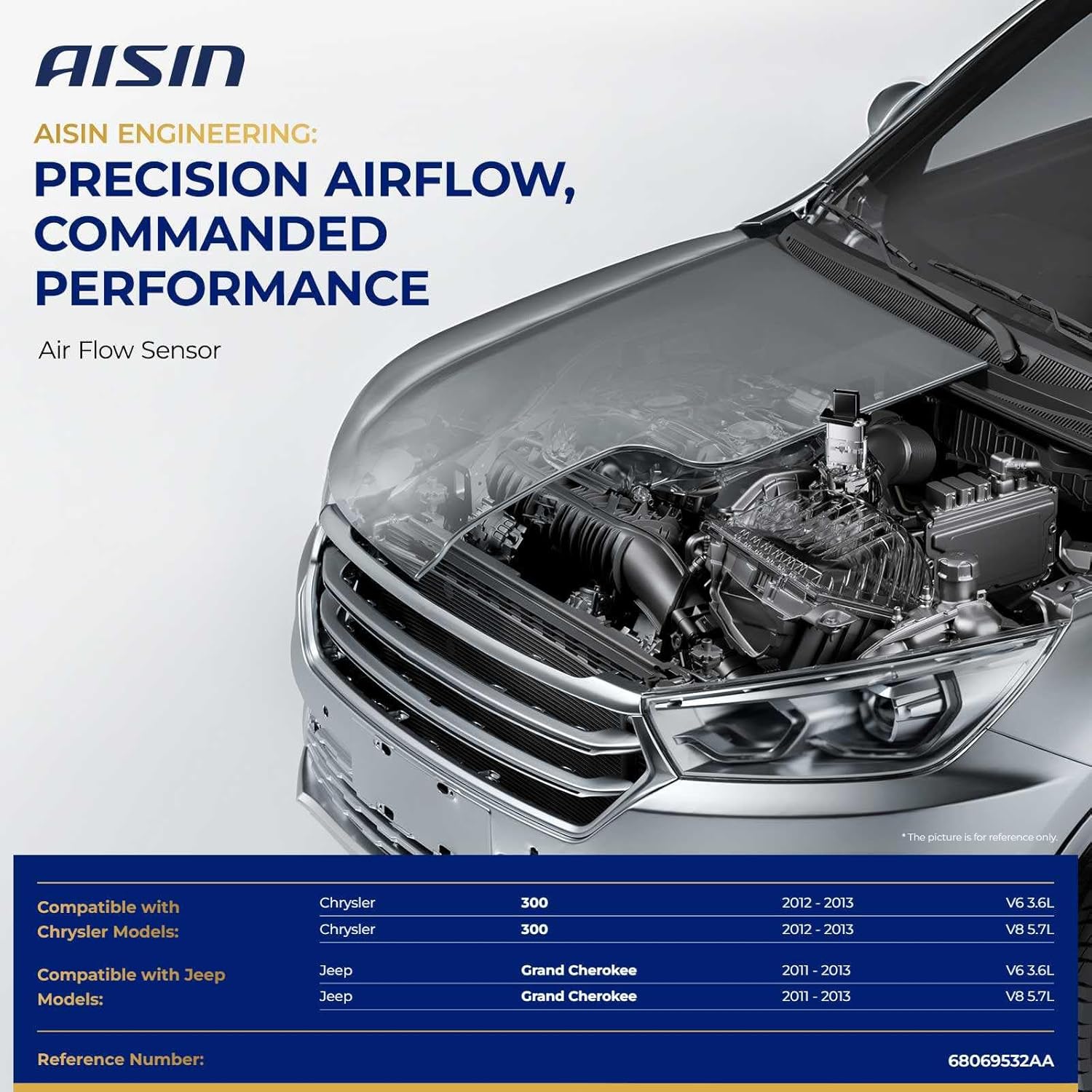 AISIN

AISIN ENGINEERING:
PRECISION AIRFLOW, COMMANDED PERFORMANCE

Air Flow Sensor

*The picture is for reference only.

| Compatible with Chrysler Models: | Chrysler | 300 | 2012 - 2013 | V6 3.6L |
|---|---|---|---|---|
| | Chrysler | 300 | 2012 - 2013 | V8 5.7L |
| Compatible with Jeep Models: | Jeep | Grand Cherokee | 2011 - 2013 | V6 3.6L |
| | Jeep | Grand Cherokee | 2011 - 2013 | V8 5.7L |

Reference Number: 68069532AA